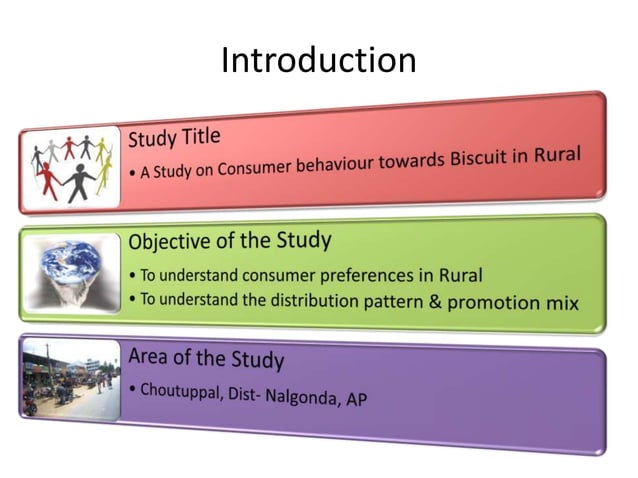 Introduction

Study Title

• A Study on Consumer behaviour towards Biscuit in Rural

Objective of the Study

• To understand consumer preferences in Rural
• To understand the distribution pattern & promotion mix

Area of the Study

• Choutuppal, Dist- Nalgonda, AP